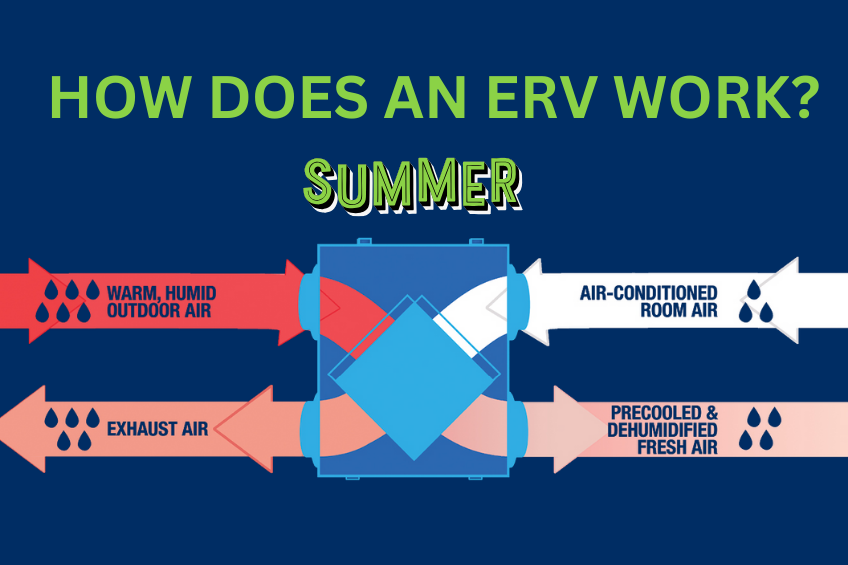 HOW DOES AN ERV WORK?

SUMMER

WARM, HUMID OUTDOOR AIR

AIR-CONDITIONED ROOM AIR

EXHAUST AIR

PRECOOLED & DEHUMIDIFIED FRESH AIR